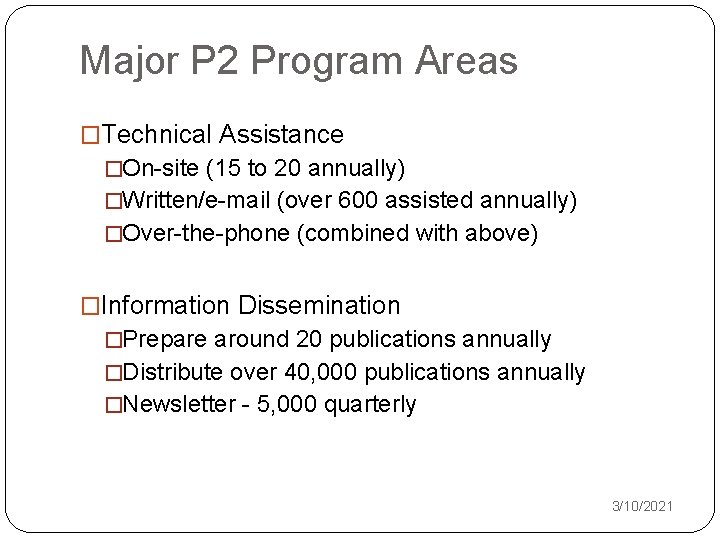 Major P2 Program Areas

□Technical Assistance
□On-site (15 to 20 annually)
□Written/e-mail (over 600 assisted annually)
□Over-the-phone (combined with above)

□Information Dissemination
□Prepare around 20 publications annually
□Distribute over 40,000 publications annually
□Newsletter - 5,000 quarterly

3/10/2021